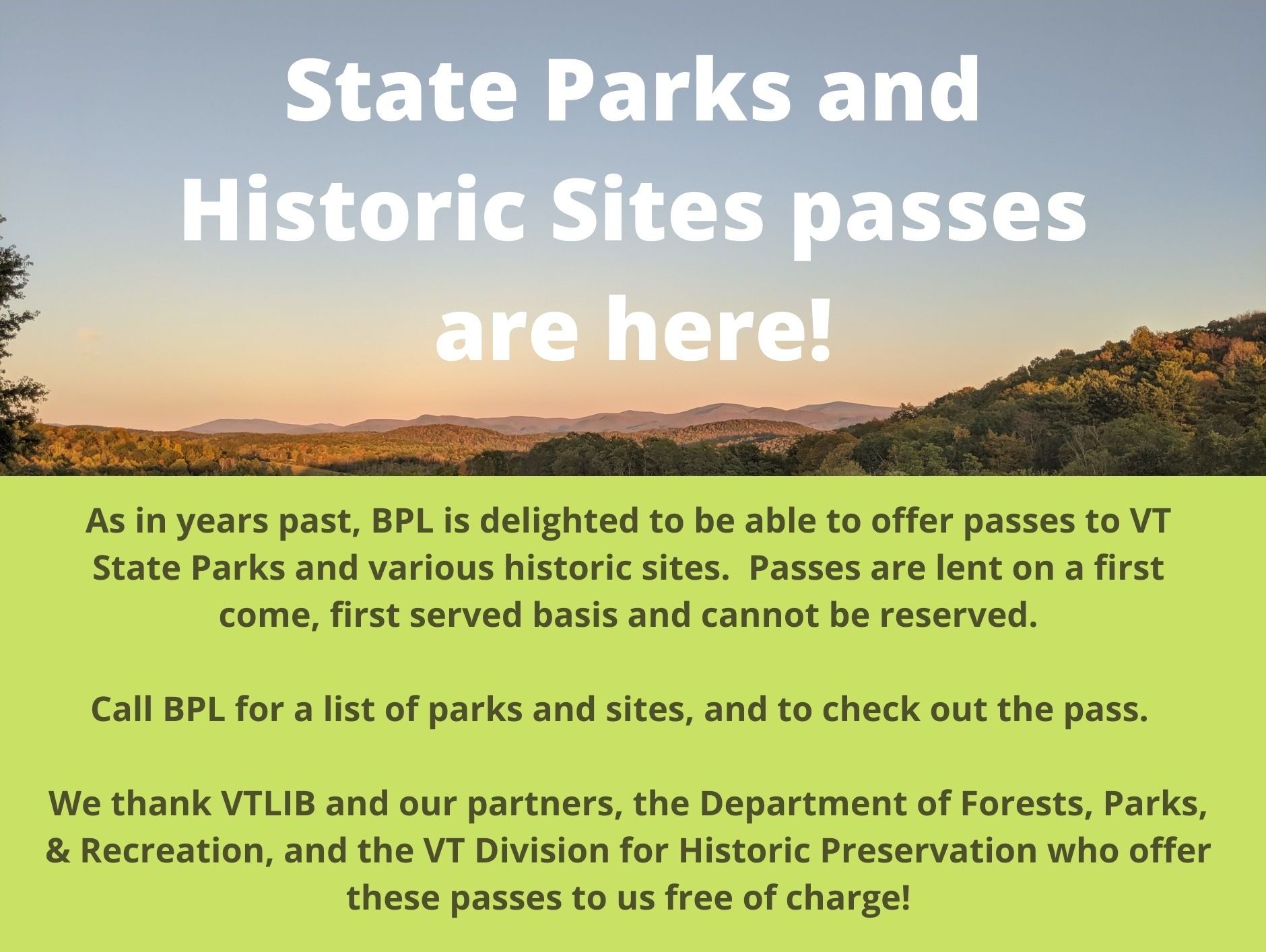 State Parks and Historic Sites passes are here!

As in years past, BPL is delighted to be able to offer passes to VT State Parks and various historic sites.  Passes are lent on a first come, first served basis and cannot be reserved.

Call BPL for a list of parks and sites, and to check out the pass.

We thank VTLIB and our partners, the Department of Forests, Parks, & Recreation, and the VT Division for Historic Preservation who offer these passes to us free of charge!